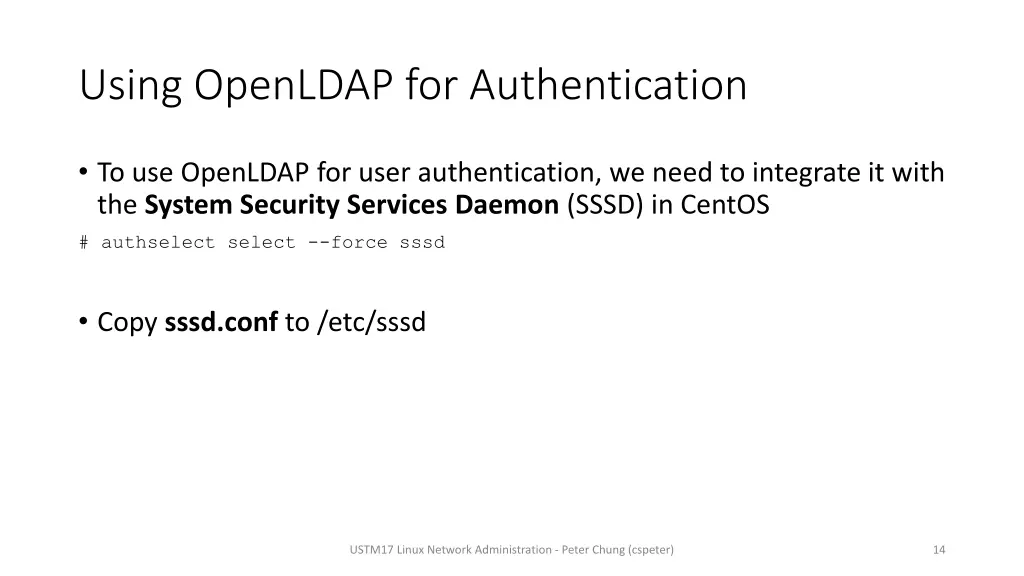 Using OpenLDAP for Authentication

• To use OpenLDAP for user authentication, we need to integrate it with the System Security Services Daemon (SSSD) in CentOS

# authselect select --force sssd

• Copy sssd.conf to /etc/sssd

USTM17 Linux Network Administration - Peter Chung (cspeter)

14